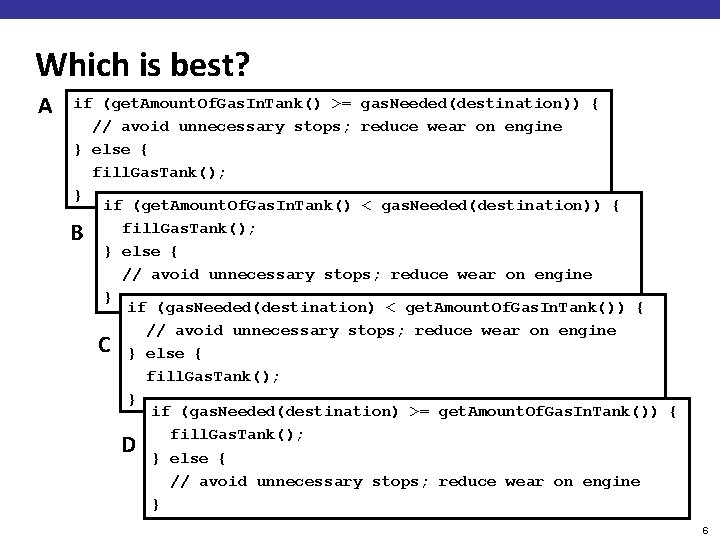 Which is best?

A
if (getAmountOfGasInTank() >= gasNeeded(destination)) {
  // avoid unnecessary stops; reduce wear on engine
} else {
  fillGasTank();
}

B
if (getAmountOfGasInTank() < gasNeeded(destination)) {
  fillGasTank();
} else {
  // avoid unnecessary stops; reduce wear on engine
}

C
if (gasNeeded(destination) < getAmountOfGasInTank()) {
  // avoid unnecessary stops; reduce wear on engine
} else {
  fillGasTank();
}

D
if (gasNeeded(destination) >= getAmountOfGasInTank()) {
  fillGasTank();
} else {
  // avoid unnecessary stops; reduce wear on engine
}

6